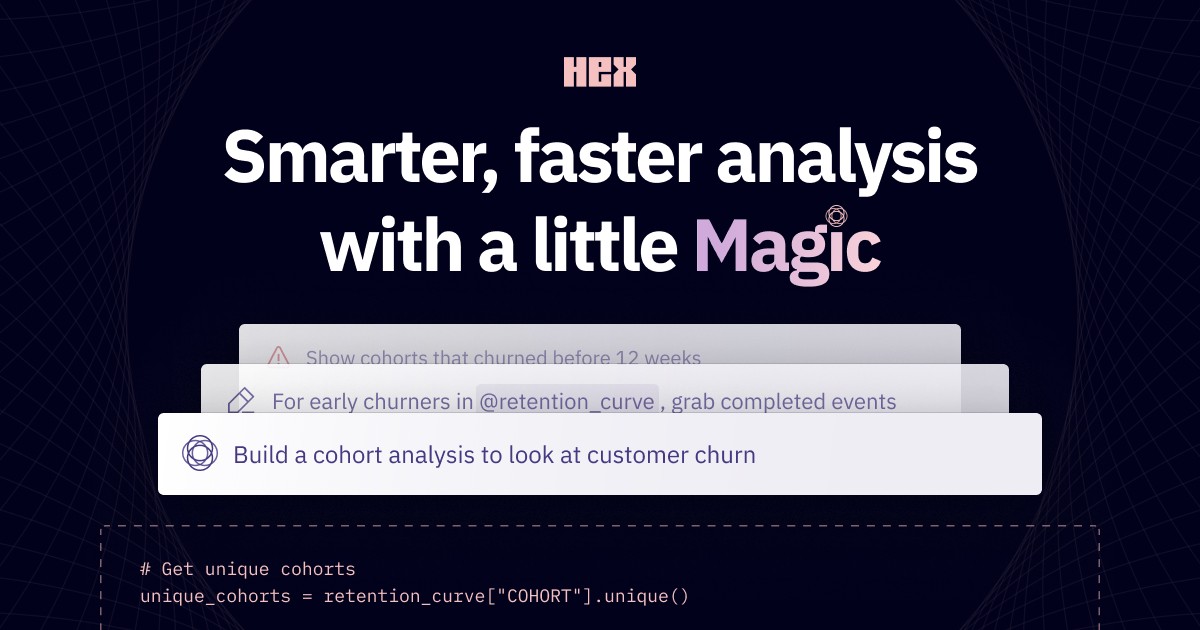 HEX

Smarter, faster analysis with a little Magic

Show cohorts that churned before 12 weeks

For early churners in @retention_curve , grab completed events

Build a cohort analysis to look at customer churn

# Get unique cohorts
unique_cohorts = retention_curve["COHORT"].unique()